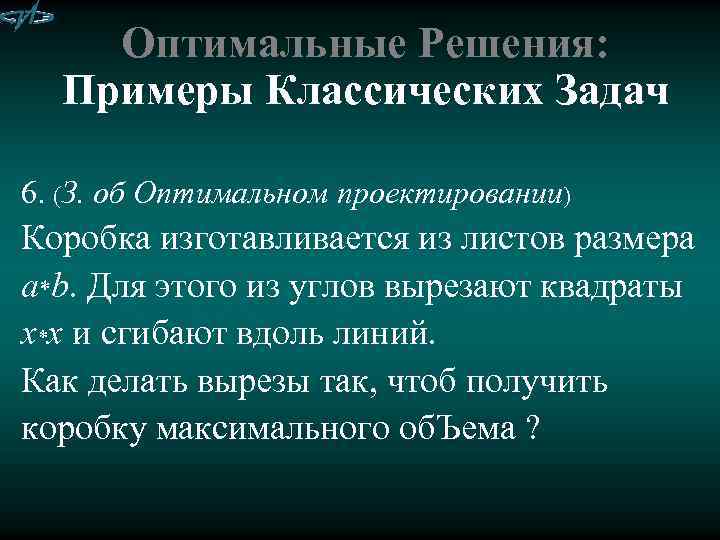 Оптимальные Решения:
Примеры Классических Задач

6. (З. об Оптимальном проектировании)
Коробка изготавливается из листов размера $a*b$. Для этого из углов вырезают квадраты $x*x$ и сгибают вдоль линий.
Как делать вырезы так, чтоб получить коробку максимального обЪема ?